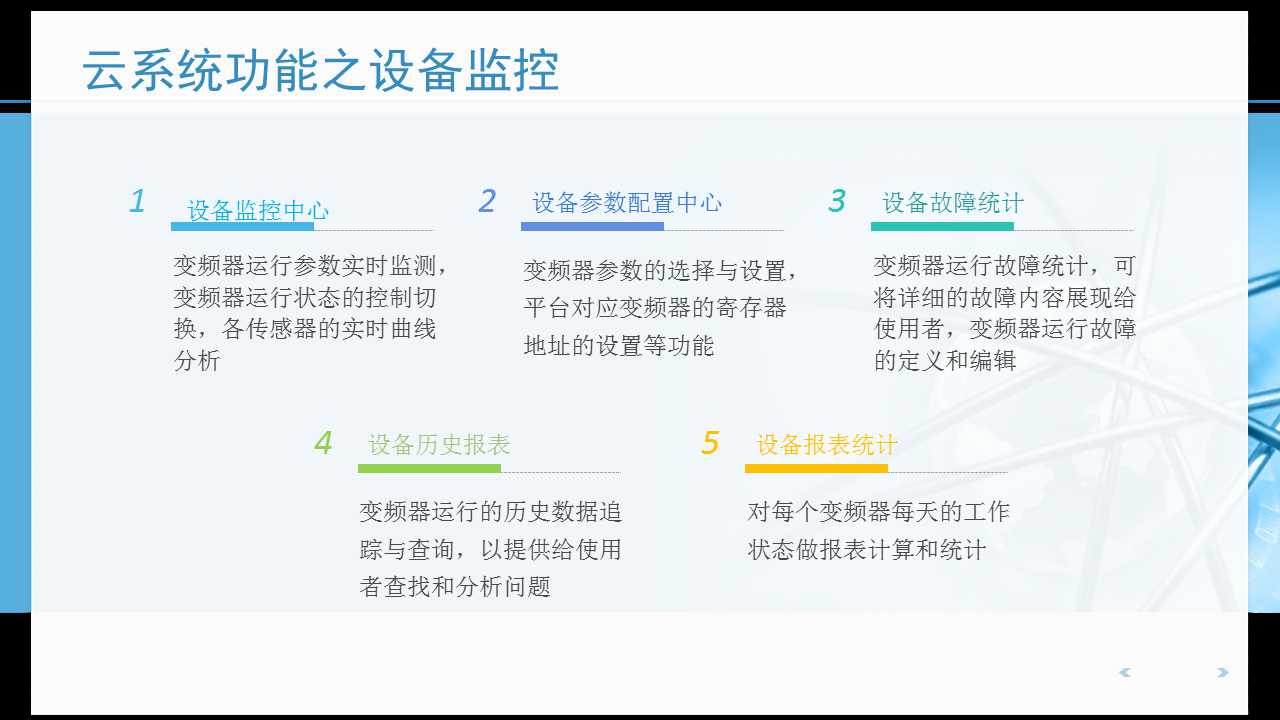 云系统功能之设备监控

1 设备监控中心

变频器运行参数实时监测，变频器运行状态的控制切换，各传感器的实时曲线分析

2 设备参数配置中心

变频器参数的选择与设置，平台对应变频器的寄存器地址的设置等功能

3 设备故障统计

变频器运行故障统计，可将详细的故障内容展现给使用者，变频器运行故障的定义和编辑

4 设备历史报表

变频器运行的历史数据追踪与查询，以提供给使用者查找和分析问题

5 设备报表统计

对每个变频器每天的工作状态做报表计算和统计